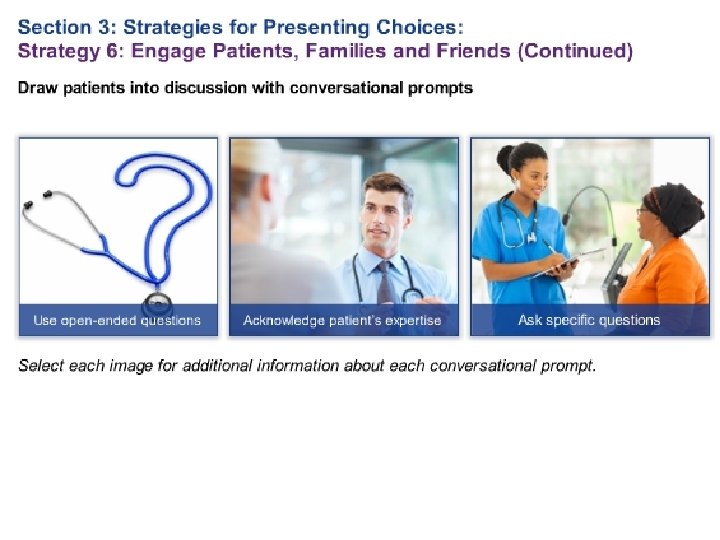 Section 3: Strategies for Presenting Choices:
Strategy 6: Engage Patients, Families and Friends (Continued)

Draw patients into discussion with conversational prompts

Use open-ended questions

Acknowledge patient's expertise

Ask specific questions

Select each image for additional information about each conversational prompt.